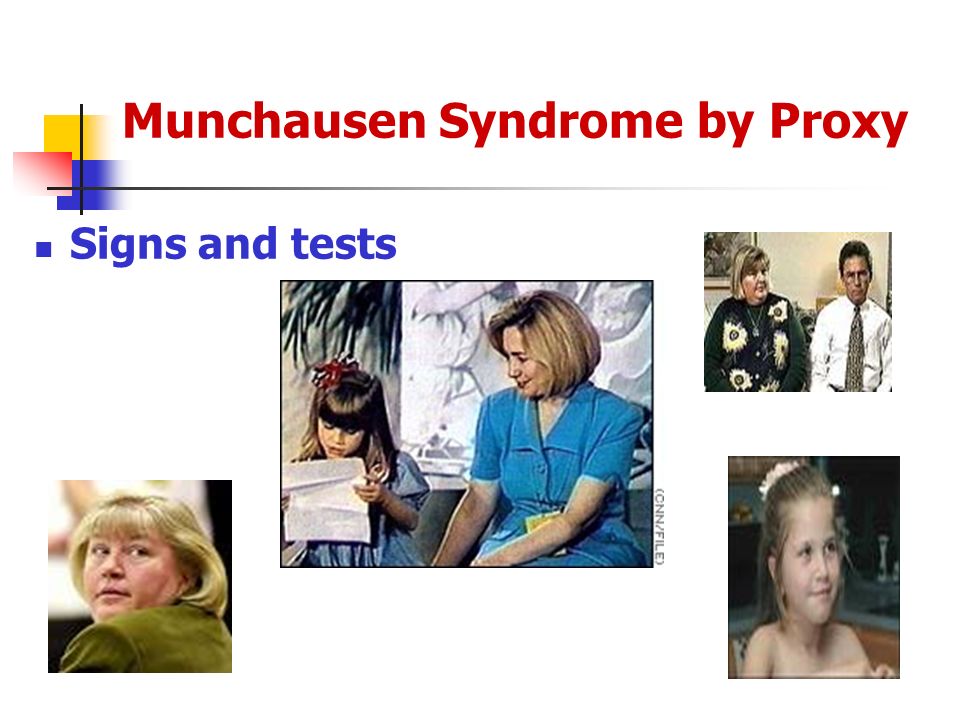 Munchausen Syndrome by Proxy

Signs and tests

(CNN/FILE)